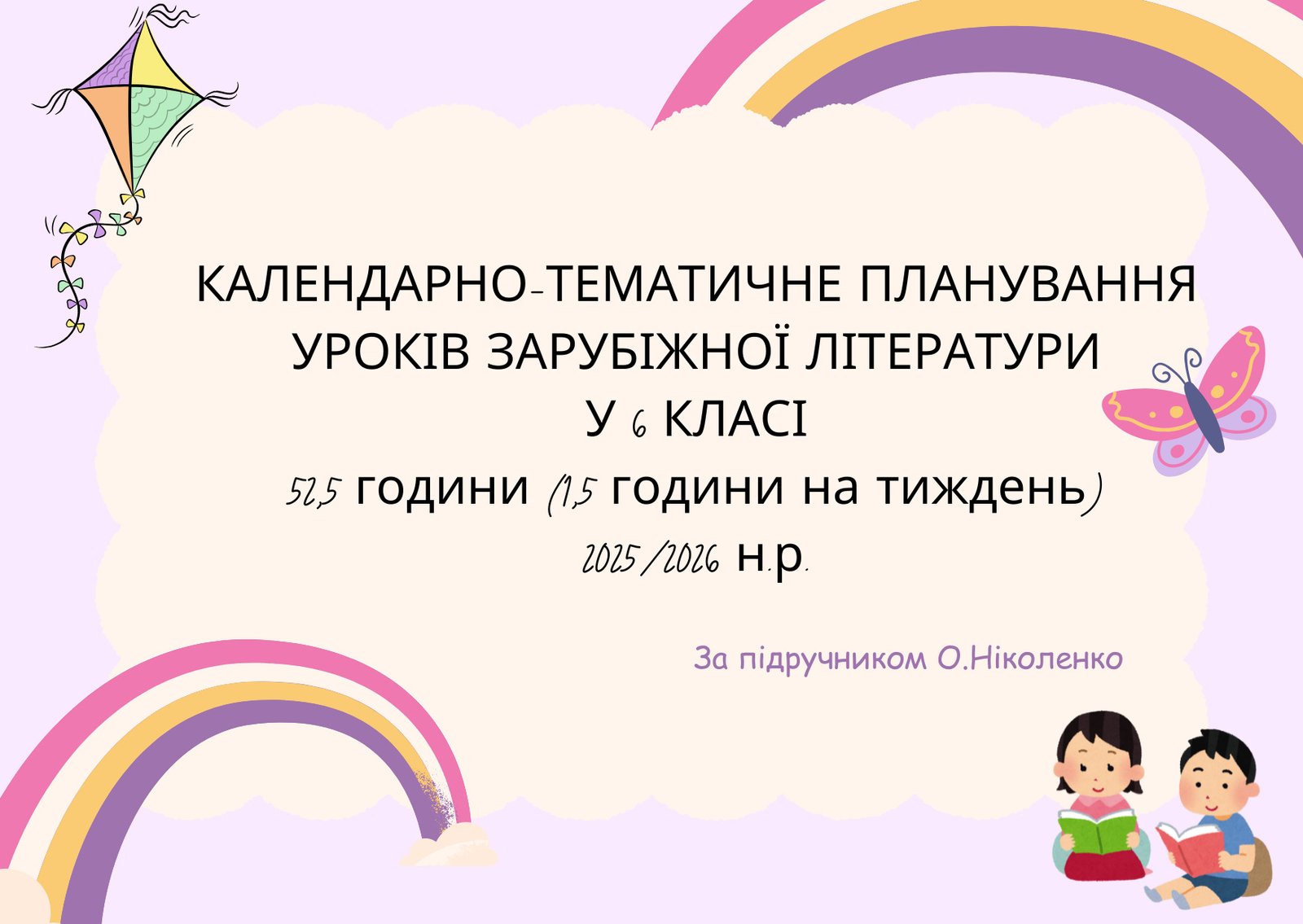 КАЛЕНДАРНО-ТЕМАТИЧНЕ ПЛАНУВАННЯ УРОКІВ ЗАРУБІЖНОЇ ЛІТЕРАТУРИ
У 6 КЛАСІ
52,5 години (1,5 години на тиждень)
2025/2026 н.р.

За підручником О.Ніколенко